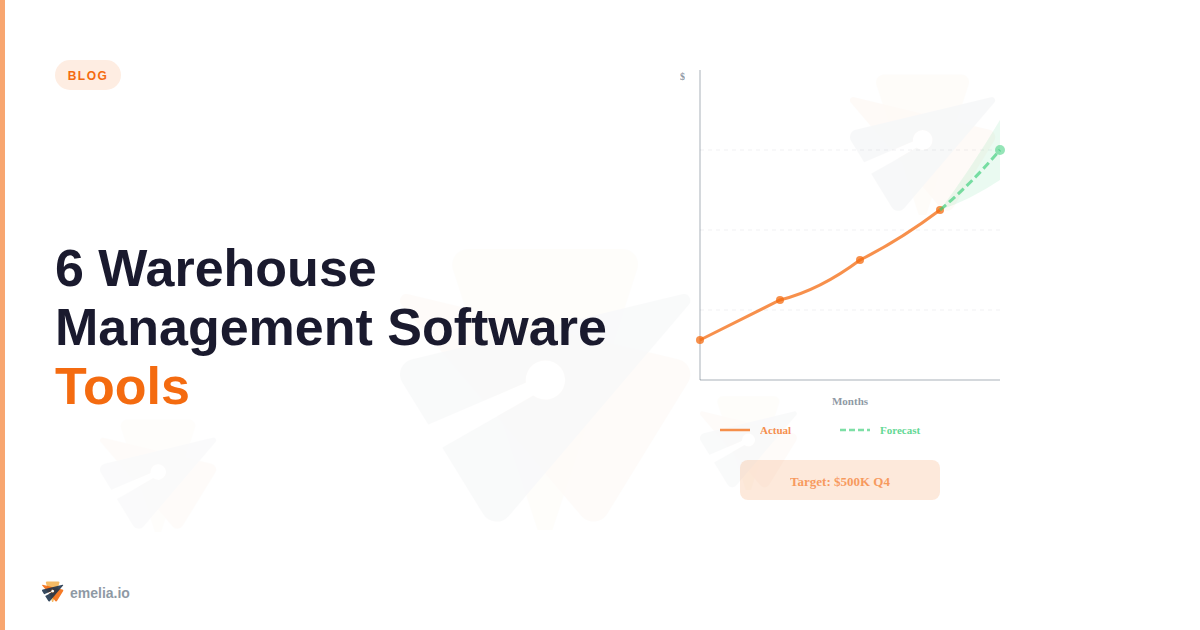 BLOG

6 Warehouse Management Software Tools

$

Months

Actual

Forecast

Target: $500K Q4

emelia.io